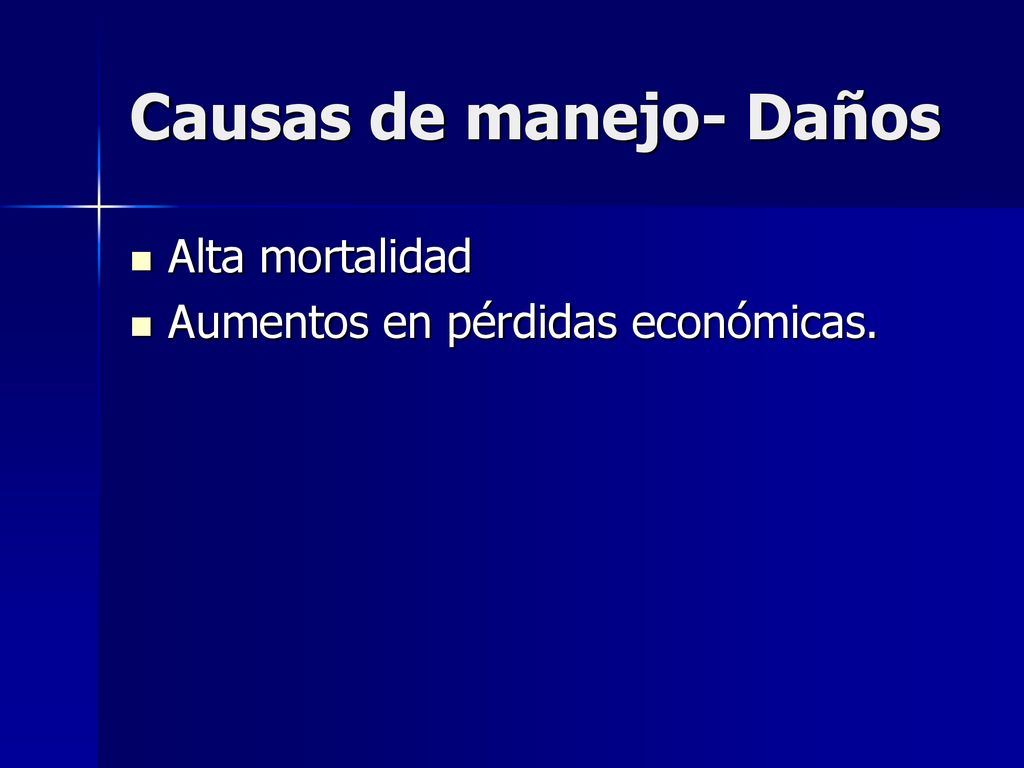 Causas de manejo- Daños

- Alta mortalidad
- Aumentos en pérdidas económicas.